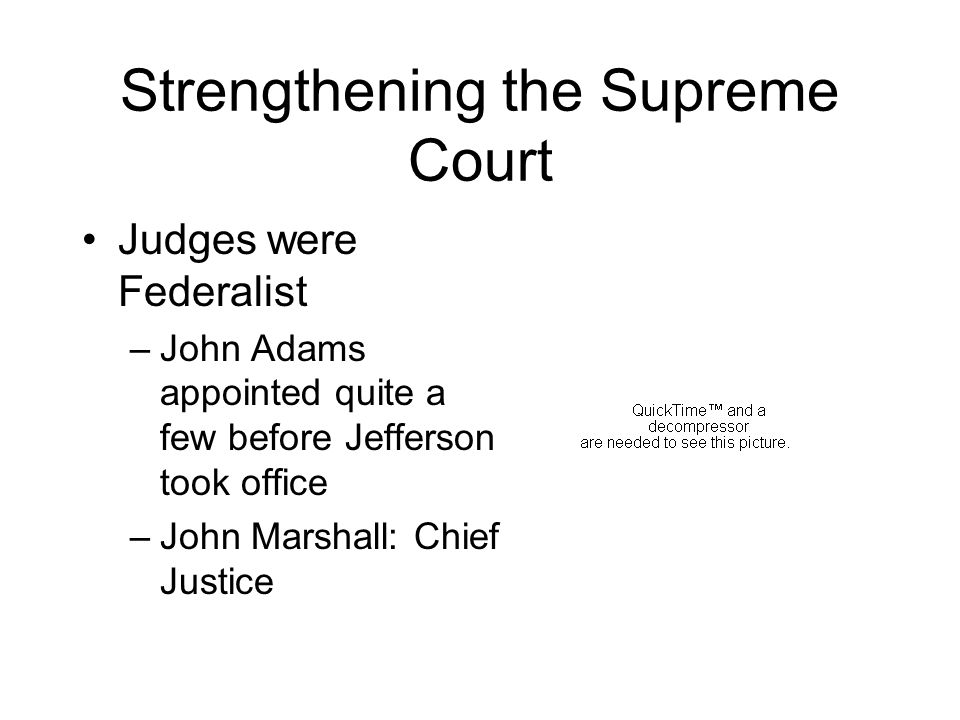 Strengthening the Supreme Court

• Judges were Federalist
  – John Adams appointed quite a few before Jefferson took office
  – John Marshall: Chief Justice

QuickTime™ and a decompressor are needed to see this picture.